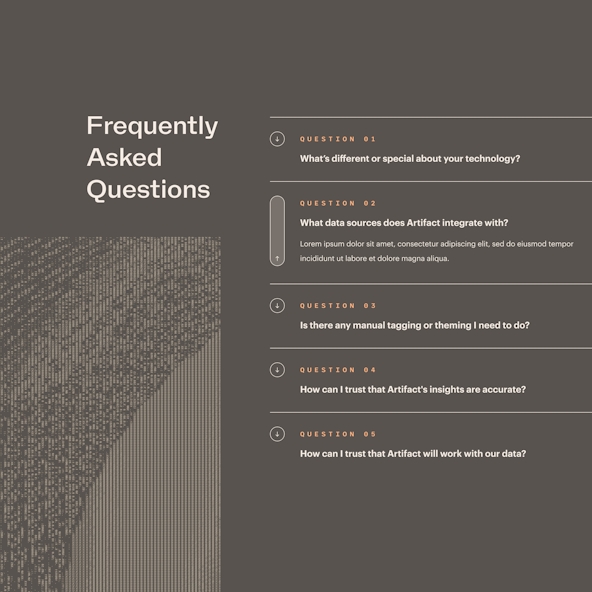 Frequently Asked Questions

QUESTION 01

What's different or special about your technology?

QUESTION 02

What data sources does Artifact integrate with?

Lorem ipsum dolor sit amet, consectetur adipiscing elit, sed do eiusmod tempor incididunt ut labore et dolore magna aliqua.

QUESTION 03

Is there any manual tagging or theming I need to do?

QUESTION 04

How can I trust that Artifact's insights are accurate?

QUESTION 05

How can I trust that Artifact will work with our data?